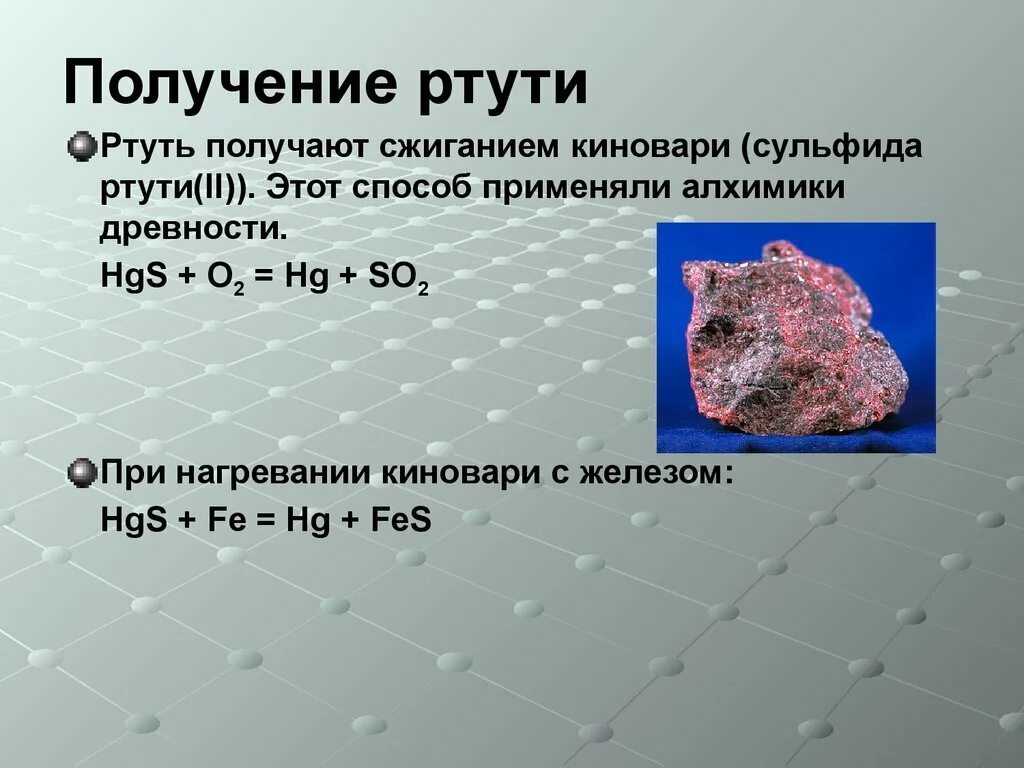 Получение ртути

Ртуть получают сжиганием киновари (сульфида ртути(II)). Этот способ применяли алхимики древности.

$HgS + O_2 = Hg + SO_2$

При нагревании киновари с железом:

$HgS + Fe = Hg + FeS$